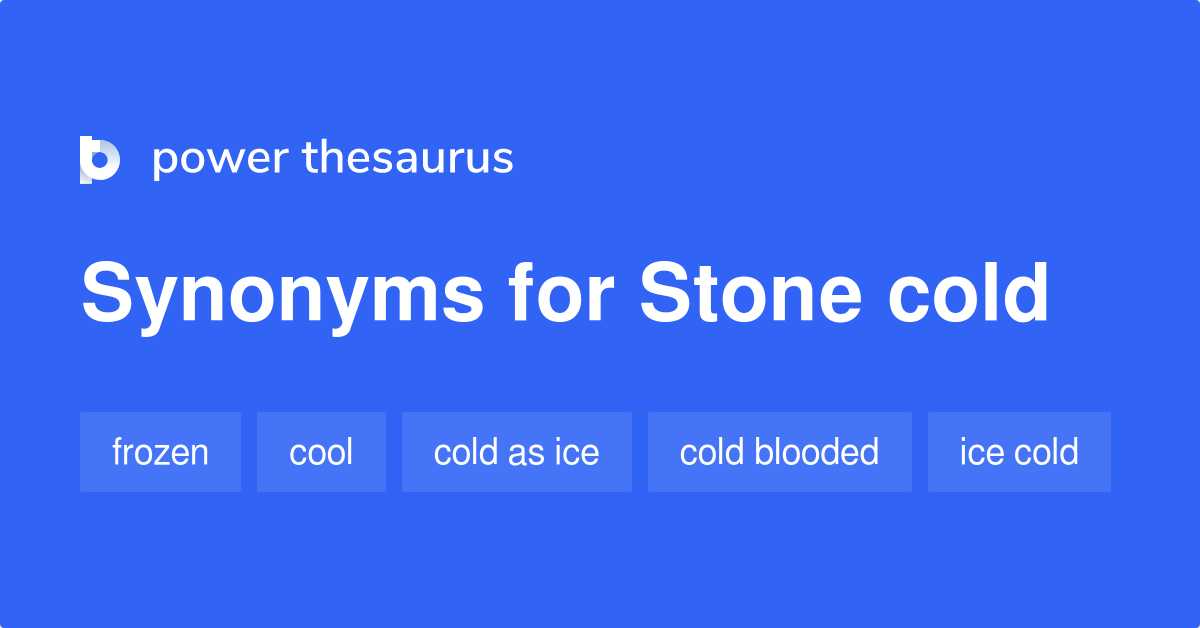 power thesaurus

Synonyms for Stone cold

frozen

cool

cold as ice

cold blooded

ice cold